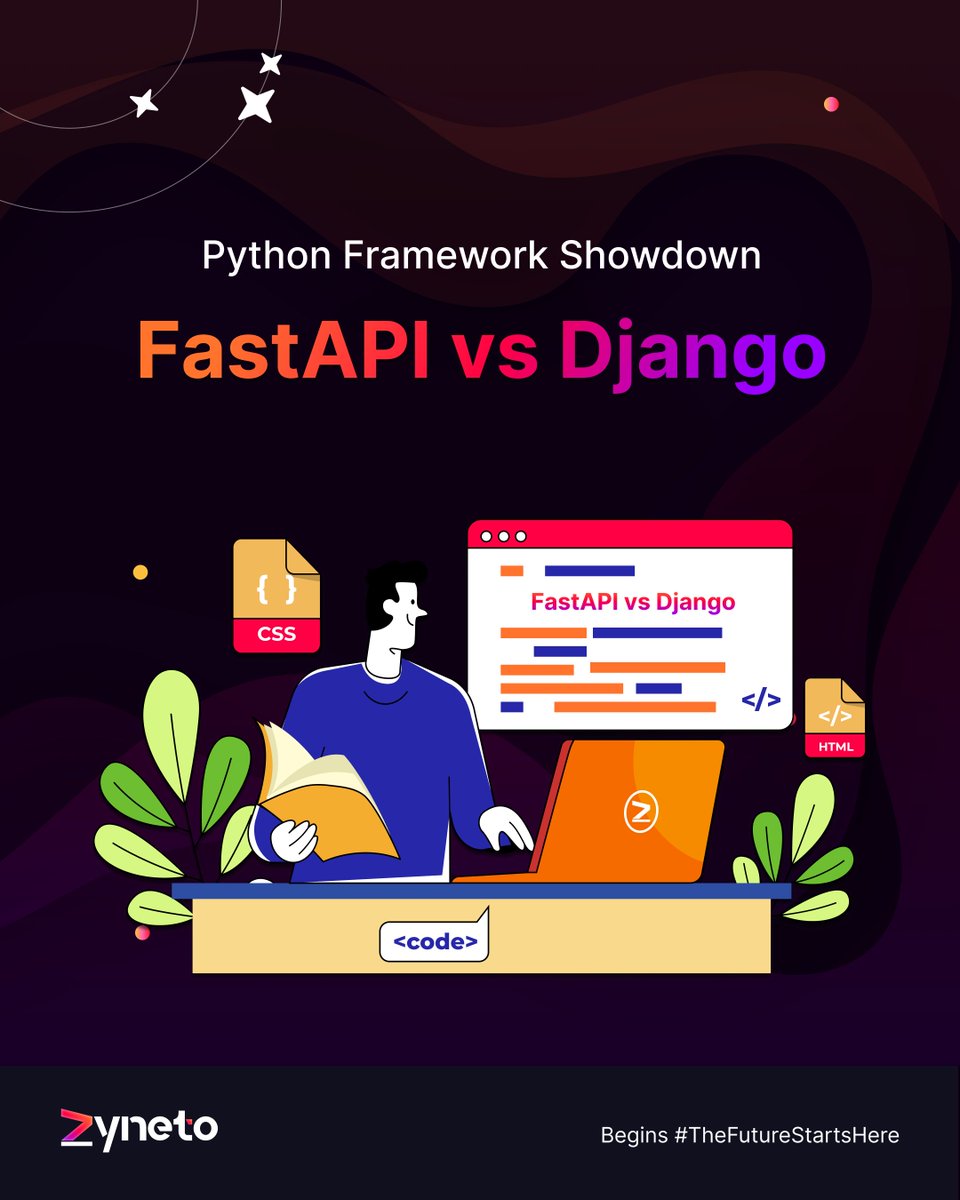 Python Framework Showdown

FastAPI vs Django

{ }
CSS

FastAPI vs Django

</>

</>
HTML

<code>

Zyneto

Begins #TheFutureStartsHere